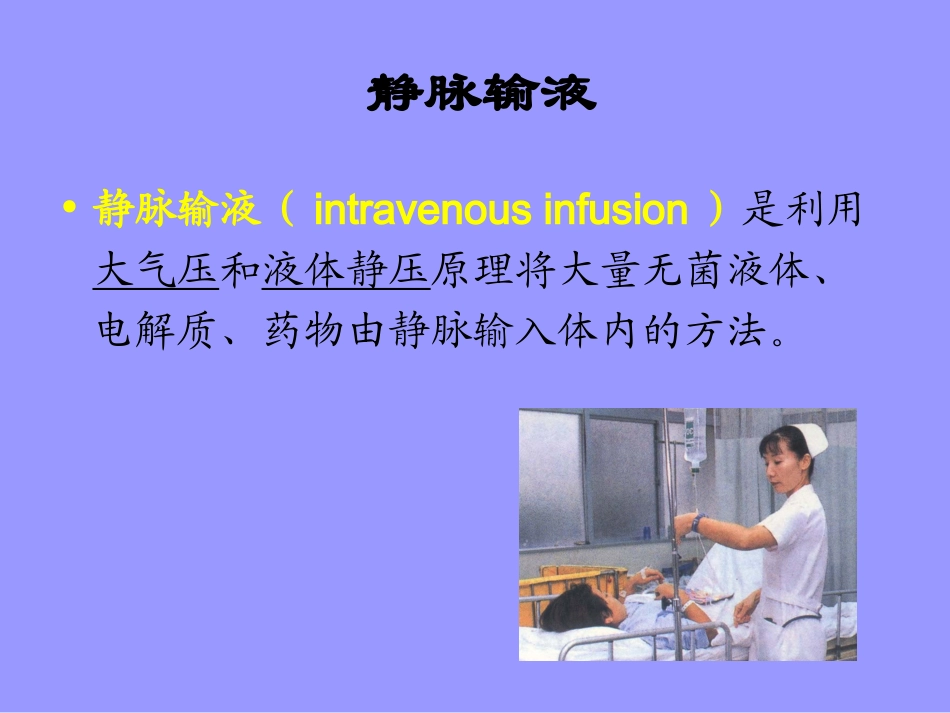 静脉输液

• 静脉输液（ intravenous infusion ）是利用大气压和液体静压原理将大量无菌液体、电解质、药物由静脉输入体内的方法。